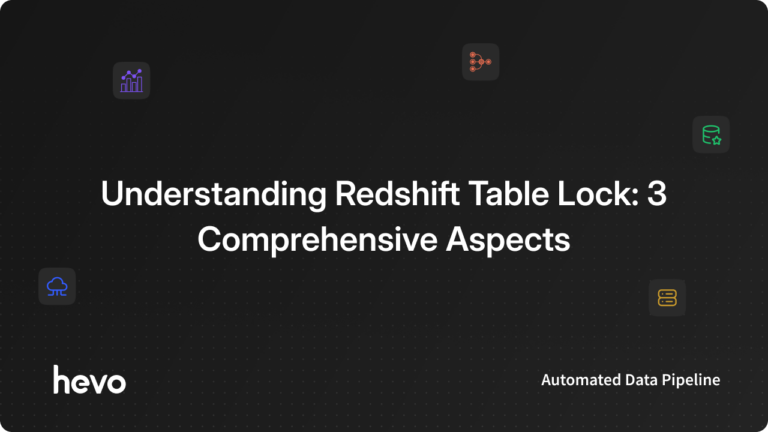 Understanding Redshift Table Lock: 3 Comprehensive Aspects

hevo

Automated Data Pipeline